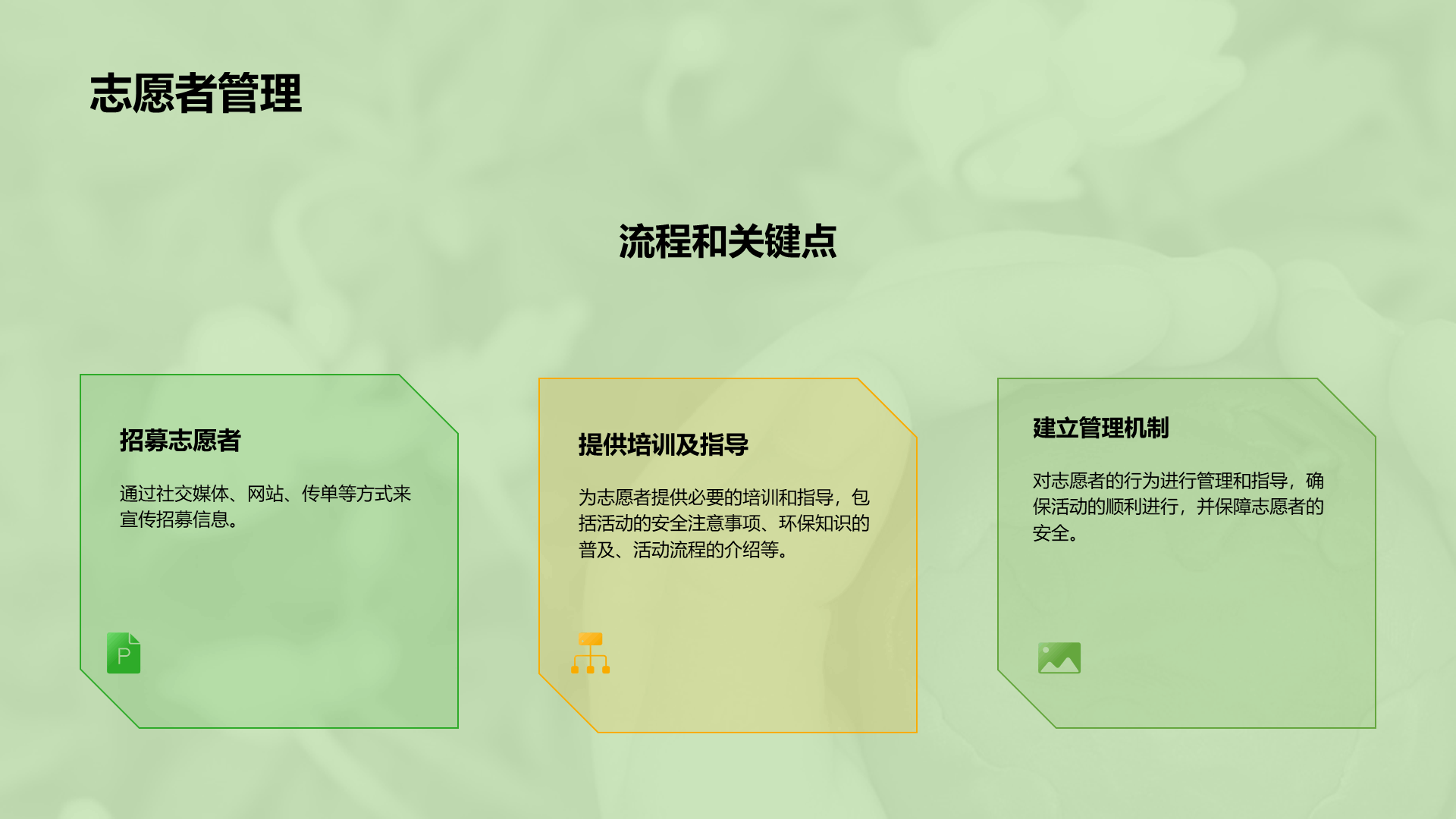 志愿者管理

流程和关键点

招募志愿者

通过社交媒体、网站、传单等方式来宣传招募信息。

P

提供培训及指导

为志愿者提供必要的培训和指导，包括活动的安全注意事项、环保知识的普及、活动流程的介绍等。

建立管理机制

对志愿者的行为进行管理和指导，确保活动的顺利进行，并保障志愿者的安全。